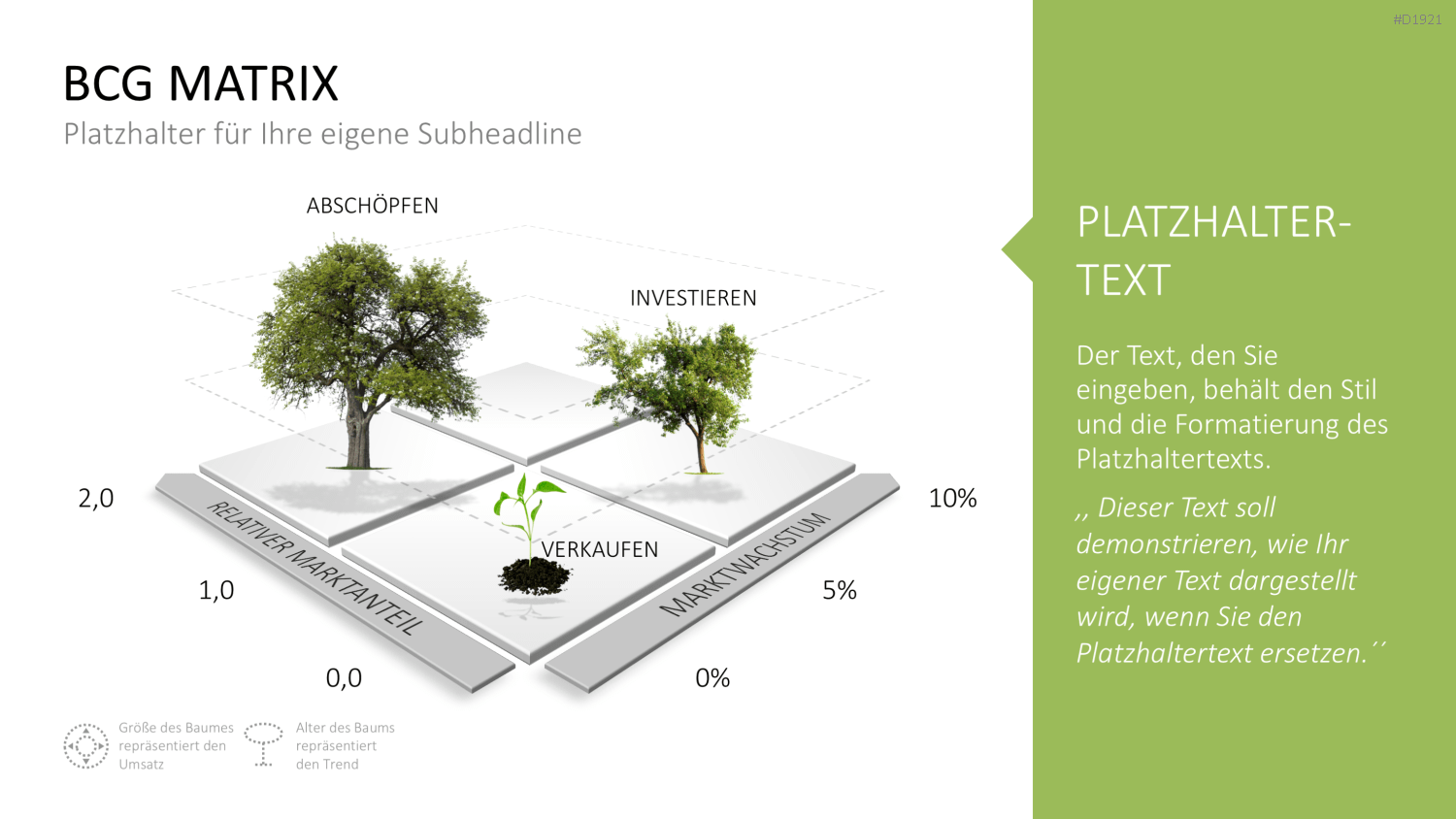 #D1921

BCG MATRIX
Platzhalter für Ihre eigene Subheadline

ABSCHÖPFEN

INVESTIEREN

VERKAUFEN

2,0

1,0

0,0

RELATIVER MARKTANTEIL

MARKTWACHSTUM

10%

5%

0%

Größe des Baumes repräsentiert den Umsatz

Alter des Baums repräsentiert den Trend

PLATZHALTER-TEXT

Der Text, den Sie eingeben, behält den Stil und die Formatierung des Platzhaltertexts.

,, Dieser Text soll demonstrieren, wie Ihr eigener Text dargestellt wird, wenn Sie den Platzhaltertext ersetzen.´´